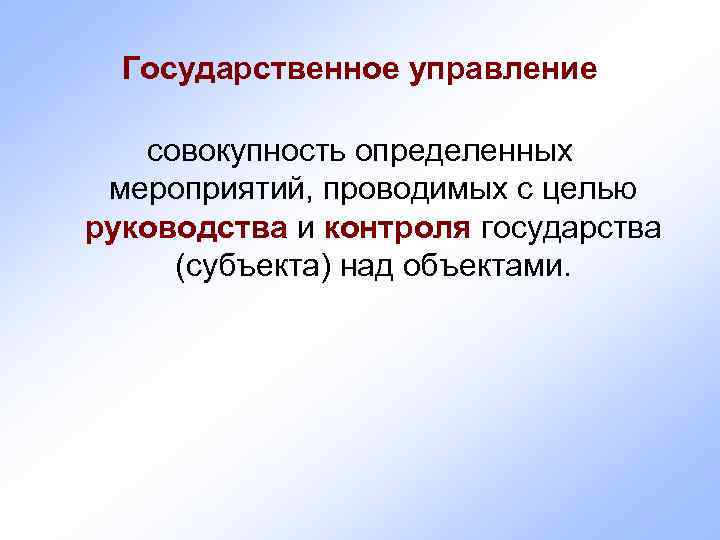 Государственное управление

совокупность определенных мероприятий, проводимых с целью руководства и контроля государства (субъекта) над объектами.